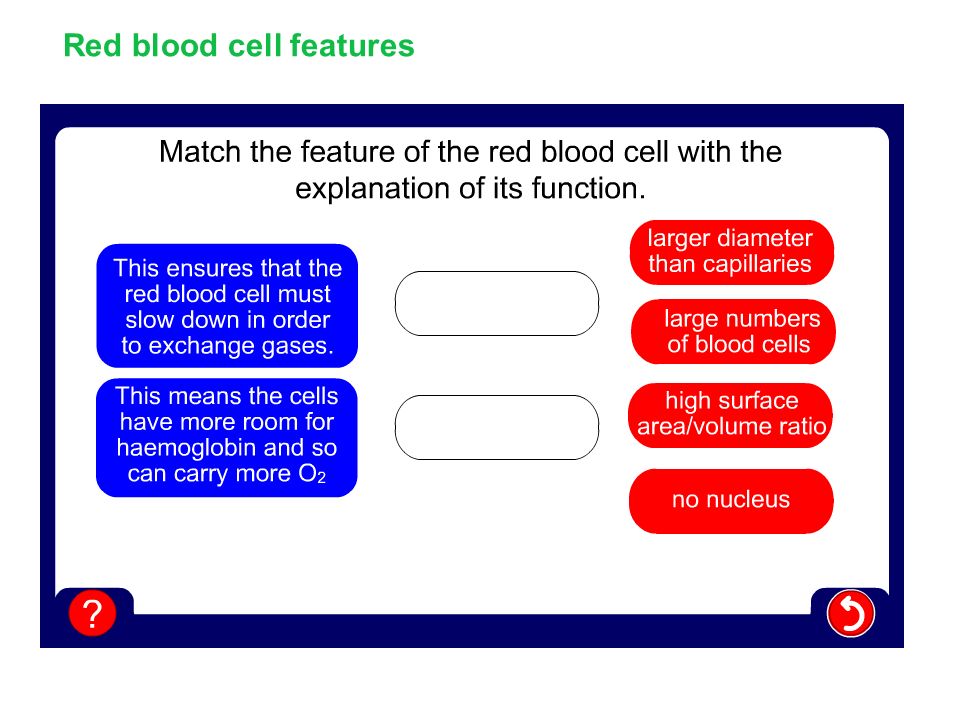 Red blood cell features

Match the feature of the red blood cell with the explanation of its function.

This ensures that the red blood cell must slow down in order to exchange gases.

This means the cells have more room for haemoglobin and so can carry more $O_2$

larger diameter than capillaries

large numbers of blood cells

high surface area/volume ratio

no nucleus

?